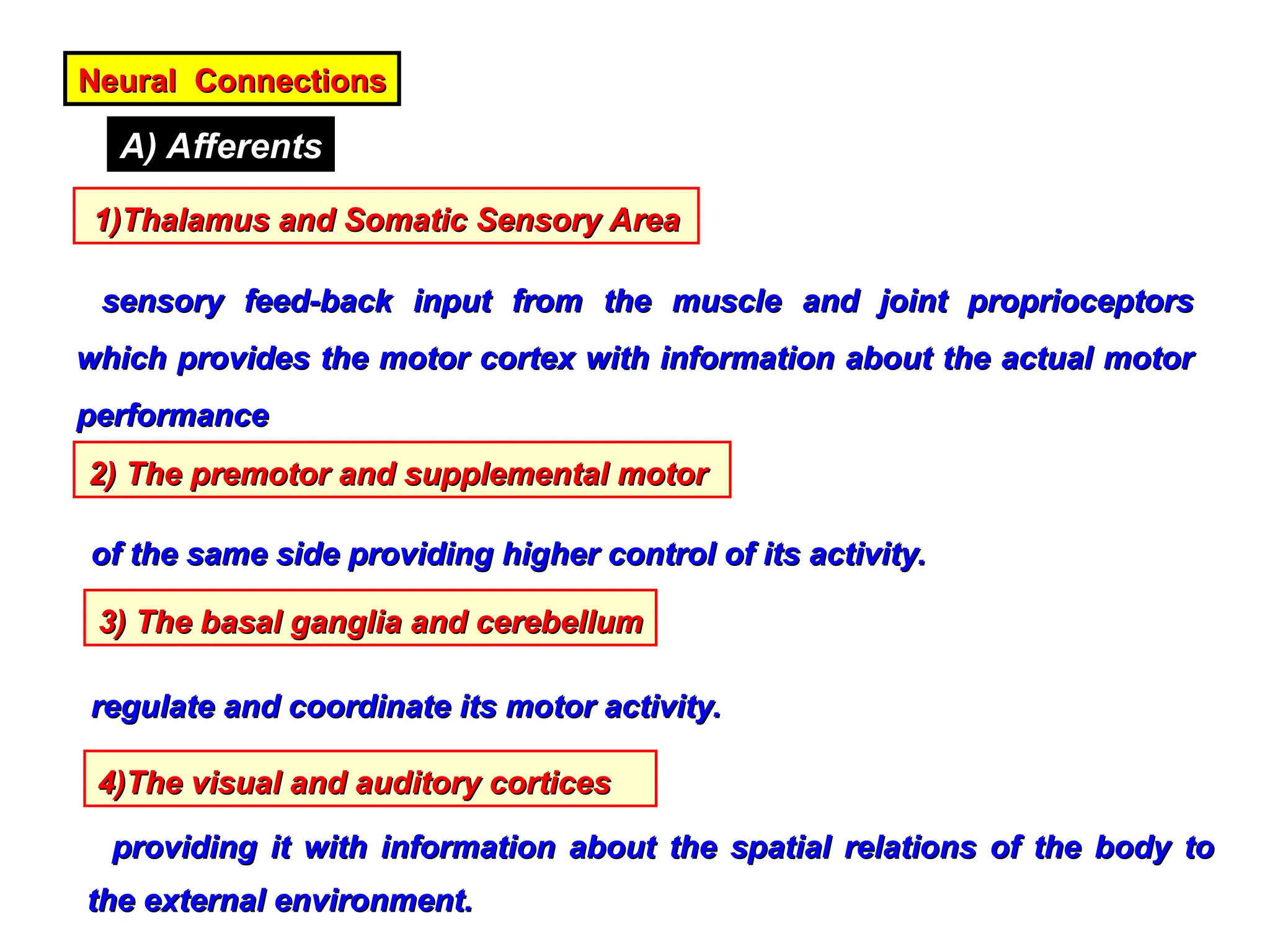 Neural Connections

A) Afferents

1)Thalamus and Somatic Sensory Area

sensory feed-back input from the muscle and joint proprioceptors which provides the motor cortex with information about the actual motor performance

2) The premotor and supplemental motor

of the same side providing higher control of its activity.

3) The basal ganglia and cerebellum

regulate and coordinate its motor activity.

4)The visual and auditory cortices

providing it with information about the spatial relations of the body to the external environment.